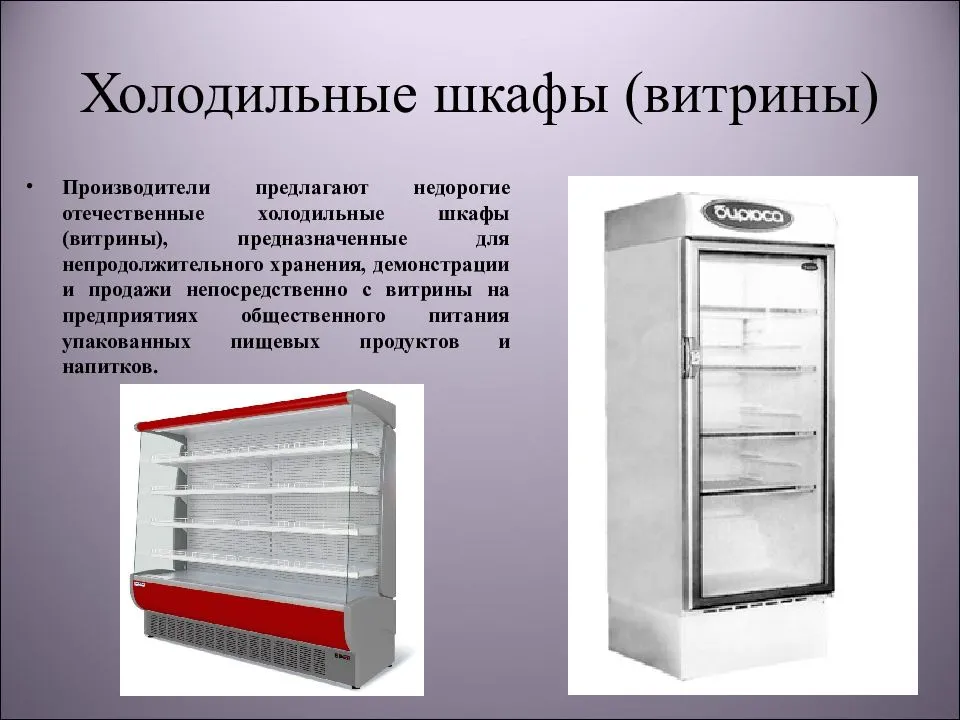 Холодильные шкафы (витрины)

• Производители предлагают недорогие отечественные холодильные шкафы (витрины), предназначенные для непродолжительного хранения, демонстрации и продажи непосредственно с витрины на предприятиях общественного питания упакованных пищевых продуктов и напитков.

Бирюса